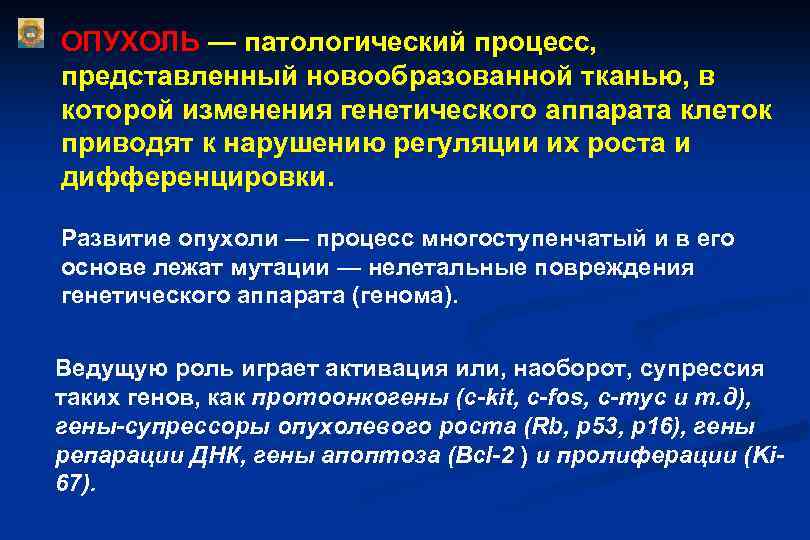 ОПУХОЛЬ — патологический процесс, представленный новообразованной тканью, в которой изменения генетического аппарата клеток приводят к нарушению регуляции их роста и дифференцировки.

Развитие опухоли — процесс многоступенчатый и в его основе лежат мутации — нелетальные повреждения генетического аппарата (генома).

Ведущую роль играет активация или, наоборот, супрессия таких генов, как протоонкогены (c-kit, c-fos, c-myc и т.д), гены-супрессоры опухолевого роста (Rb, p53, p16), гены репарации ДНК, гены апоптоза (Bcl-2 ) и пролиферации (Ki-67).